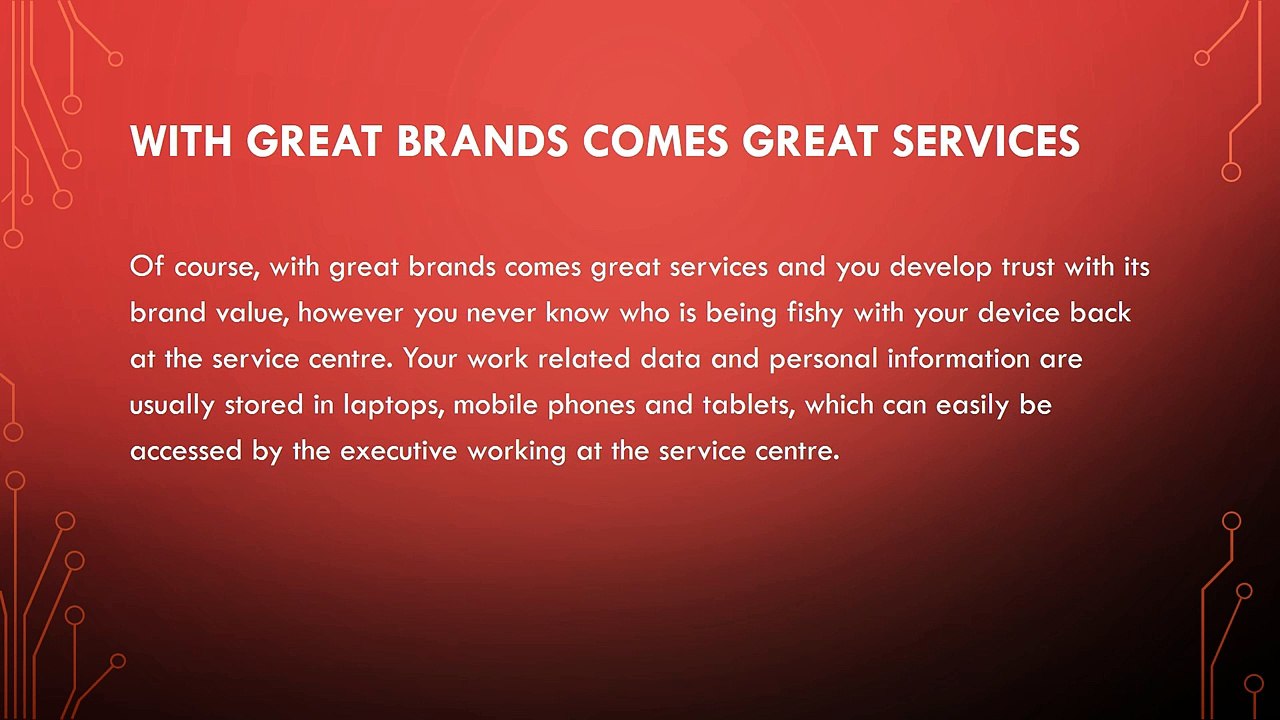 WITH GREAT BRANDS COMES GREAT SERVICES

Of course, with great brands comes great services and you develop trust with its brand value, however you never know who is being fishy with your device back at the service centre. Your work related data and personal information are usually stored in laptops, mobile phones and tablets, which can easily be accessed by the executive working at the service centre.